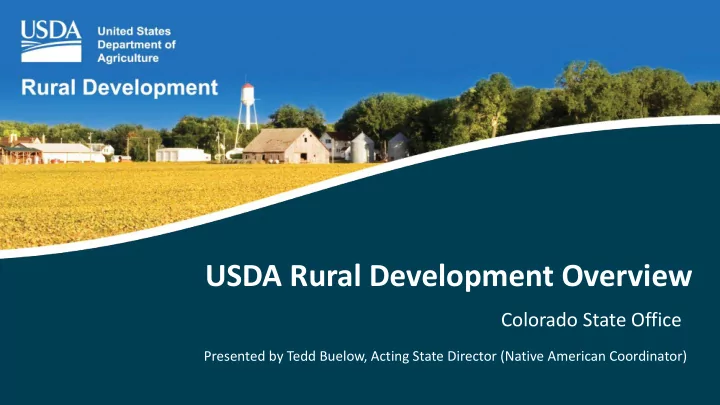 USDA United States Department of Agriculture

Rural Development

USDA Rural Development Overview

Colorado State Office

Presented by Tedd Buelow, Acting State Director (Native American Coordinator)